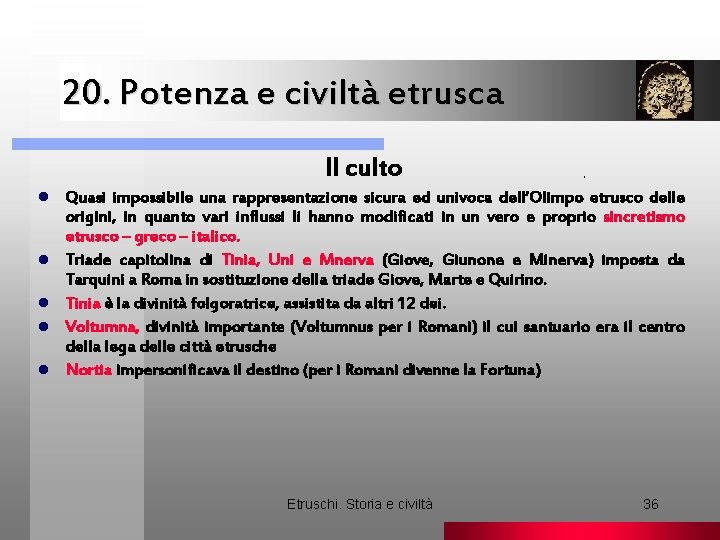 20. Potenza e civiltà etrusca

Il culto

- Quasi impossibile una rappresentazione sicura ed univoca dell'Olimpo etrusco delle origini, in quanto vari influssi li hanno modificati in un vero e proprio sincretismo etrusco – greco – italico.
- Triade capitolina di Tinia, Uni e Mnerva (Giove, Giunone e Minerva) imposta da Tarquini a Roma in sostituzione della triade Giove, Marte e Quirino.
- Tinia è la divinità folgoratrice, assistita da altri 12 dei.
- Voltumna, divinità importante (Voltumnus per i Romani) il cui santuario era il centro della lega delle città etrusche
- Nortia impersonificava il destino (per i Romani divenne la Fortuna)

Etruschi. Storia e civiltà 36